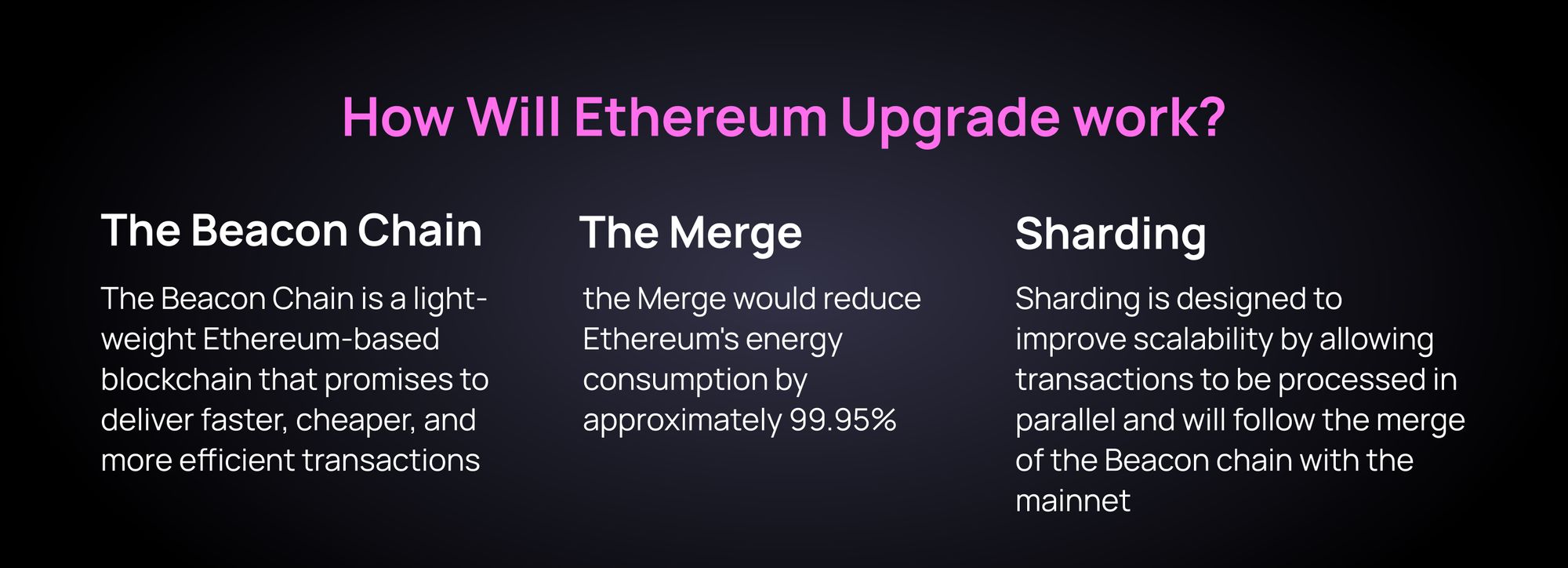 How Will Ethereum Upgrade work?

The Beacon Chain

The Beacon Chain is a light-weight Ethereum-based blockchain that promises to deliver faster, cheaper, and more efficient transactions

The Merge

the Merge would reduce Ethereum's energy consumption by approximately 99.95%

Sharding

Sharding is designed to improve scalability by allowing transactions to be processed in parallel and will follow the merge of the Beacon chain with the mainnet